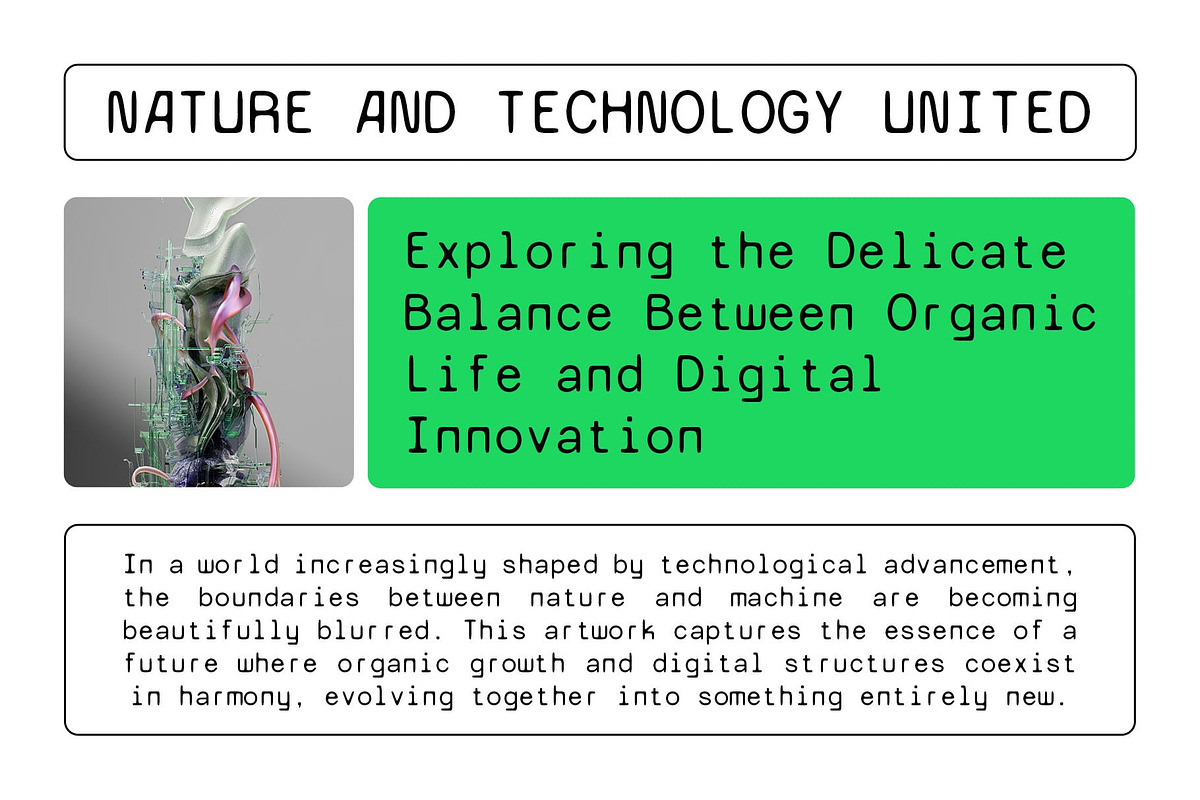 NATURE AND TECHNOLOGY UNITED

Exploring the Delicate Balance Between Organic Life and Digital Innovation

In a world increasingly shaped by technological advancement, the boundaries between nature and machine are becoming beautifully blurred. This artwork captures the essence of a future where organic growth and digital structures coexist in harmony, evolving together into something entirely new.